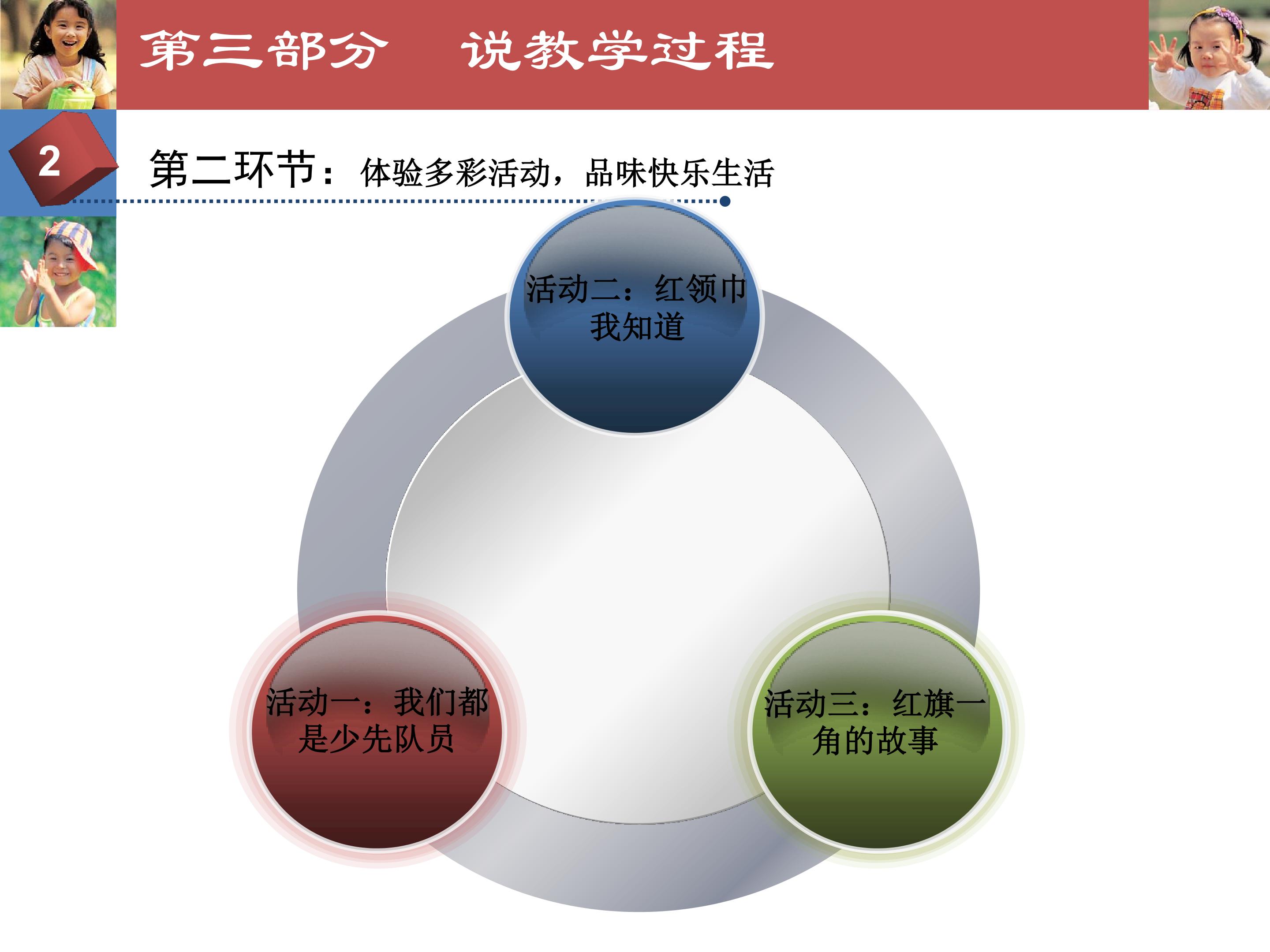 第三部分　说教学过程

2

第二环节：体验多彩活动，品味快乐生活

活动二：红领巾我知道

活动一：我们都是少先队员

活动三：红旗一角的故事